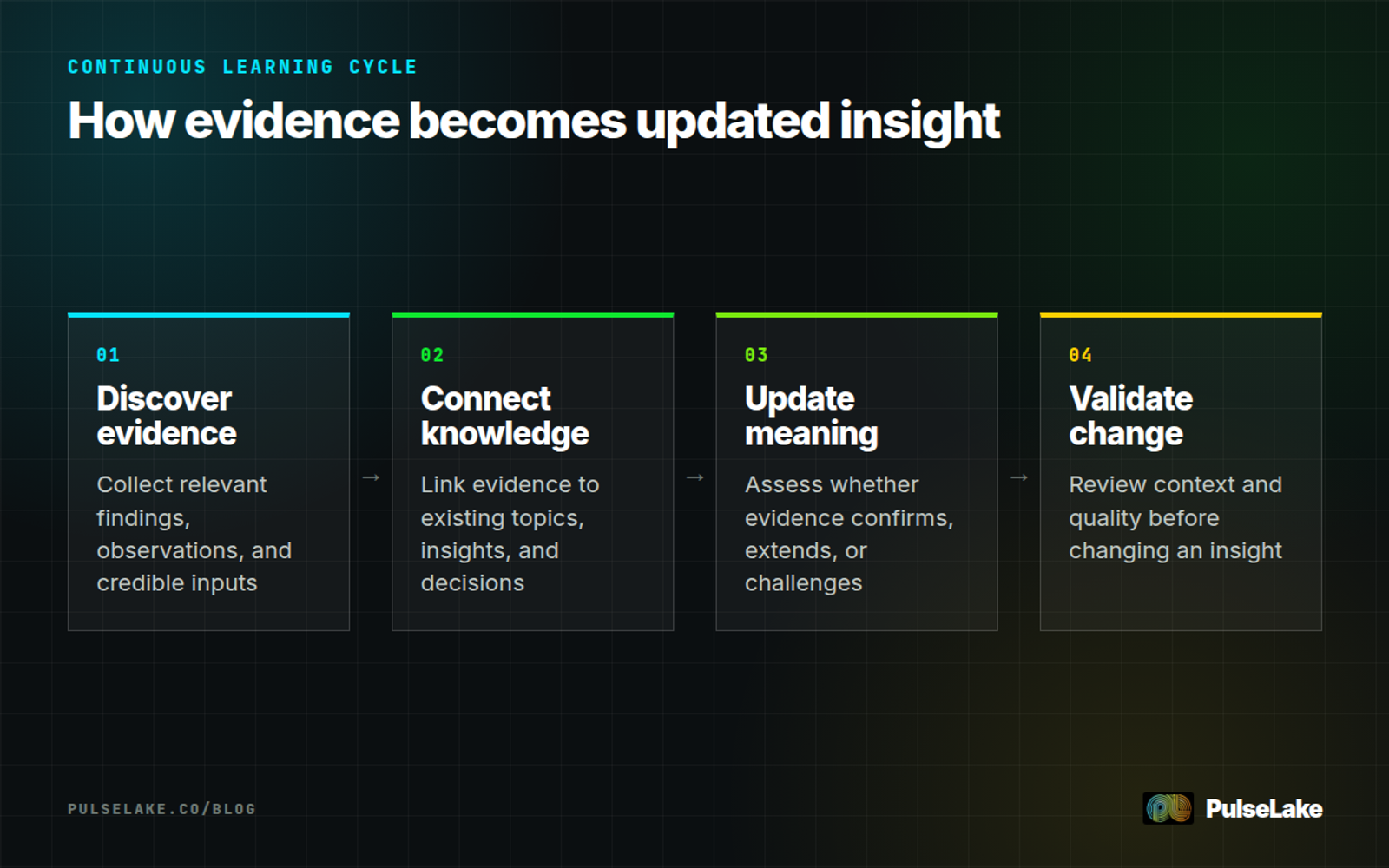 CONTINUOUS LEARNING CYCLE

How evidence becomes updated insight

01

Discover evidence

Collect relevant findings, observations, and credible inputs

→

02

Connect knowledge

Link evidence to existing topics, insights, and decisions

→

03

Update meaning

Assess whether evidence confirms, extends, or challenges

→

04

Validate change

Review context and quality before changing an insight

PULSELAKE.CO/BLOG

PulseLake